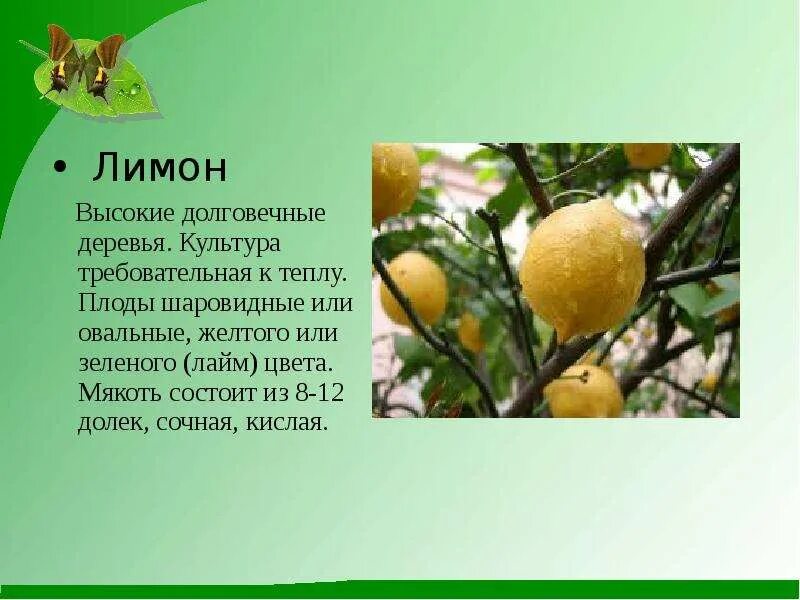 • Лимон

Высокие долговечные деревья. Культура требовательная к теплу. Плоды шаровидные или овальные, желтого или зеленого (лайм) цвета. Мякоть состоит из 8-12 долек, сочная, кислая.